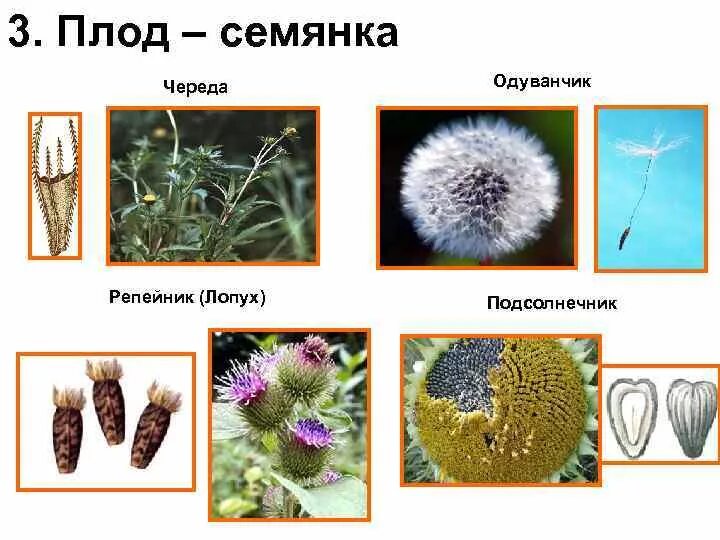 3. Плод – семянка

Череда

Одуванчик

Репейник (Лопух)

Подсолнечник